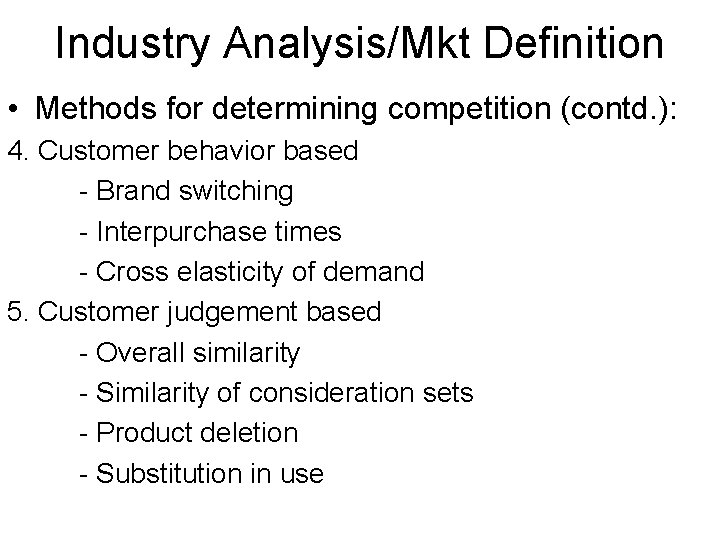 Industry Analysis/Mkt Definition

• Methods for determining competition (contd.):

4. Customer behavior based

- Brand switching

- Interpurchase times

- Cross elasticity of demand

5. Customer judgement based

- Overall similarity

- Similarity of consideration sets

- Product deletion

- Substitution in use